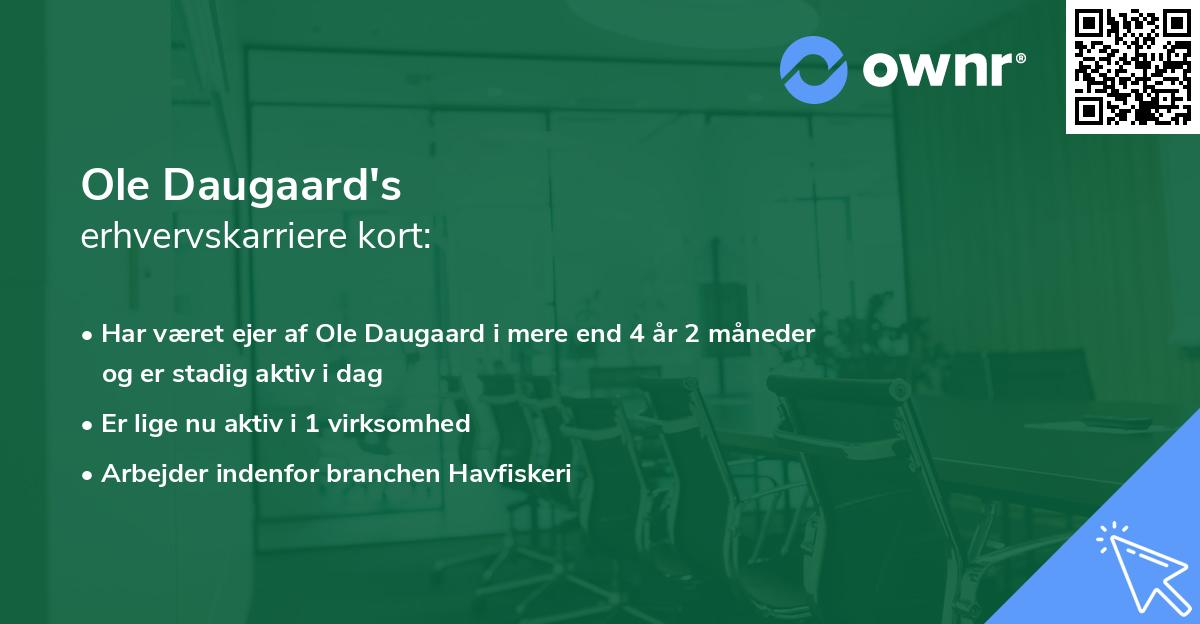 ownr®

Ole Daugaard's
erhvervskarriere kort:

• Har været ejer af Ole Daugaard i mere end 4 år 2 måneder og er stadig aktiv i dag

• Er lige nu aktiv i 1 virksomhed

• Arbejder indenfor branchen Havfiskeri